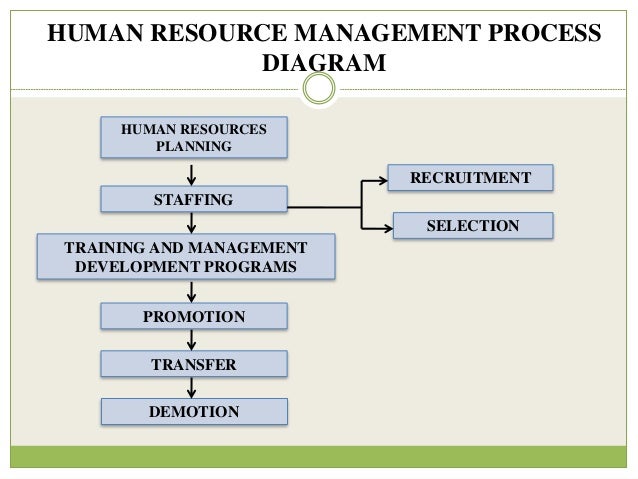 HUMAN RESOURCE MANAGEMENT PROCESS DIAGRAM

HUMAN RESOURCES PLANNING

STAFFING

RECRUITMENT

SELECTION

TRAINING AND MANAGEMENT DEVELOPMENT PROGRAMS

PROMOTION

TRANSFER

DEMOTION